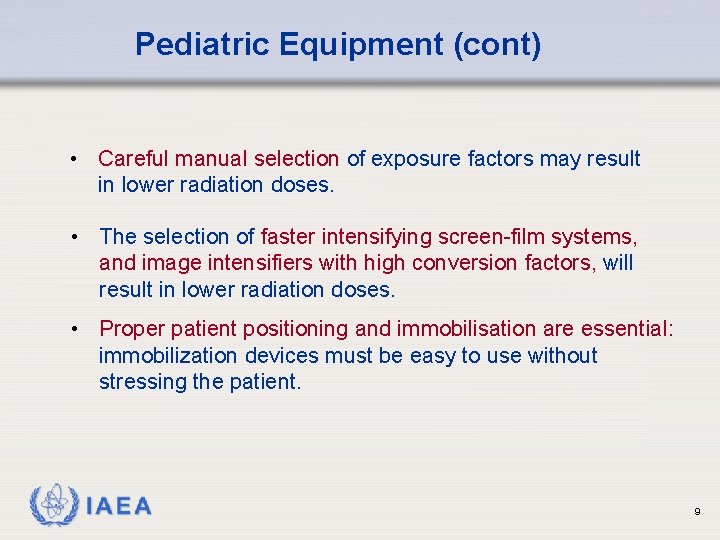 Pediatric Equipment (cont)

• Careful manual selection of exposure factors may result in lower radiation doses.

• The selection of faster intensifying screen-film systems, and image intensifiers with high conversion factors, will result in lower radiation doses.

• Proper patient positioning and immobilisation are essential: immobilization devices must be easy to use without stressing the patient.

IAEA

9